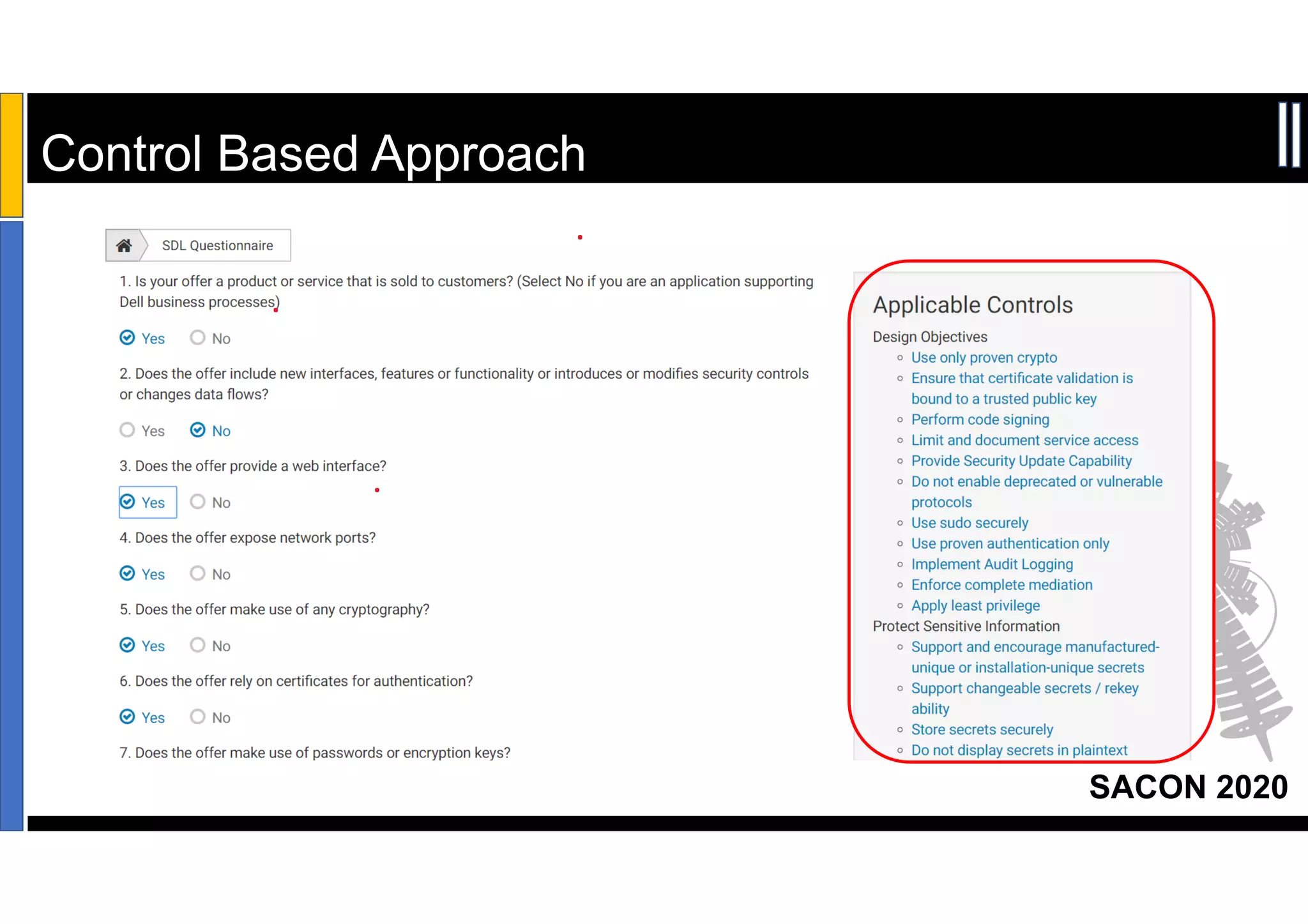 Control Based Approach

SDL Questionnaire

1. Is your offer a product or service that is sold to customers? (Select No if you are an application supporting Dell business processes)

Yes No

2. Does the offer include new interfaces, features or functionality or introduces or modifies security controls or changes data flows?

Yes No

3. Does the offer provide a web interface?

Yes No

4. Does the offer expose network ports?

Yes No

5. Does the offer make use of any cryptography?

Yes No

6. Does the offer rely on certificates for authentication?

Yes No

7. Does the offer make use of passwords or encryption keys?

Applicable Controls

Design Objectives
- Use only proven crypto
- Ensure that certificate validation is bound to a trusted public key
- Perform code signing
- Limit and document service access
- Provide Security Update Capability
- Do not enable deprecated or vulnerable protocols
- Use sudo securely
- Use proven authentication only
- Implement Audit Logging
- Enforce complete mediation
- Apply least privilege

Protect Sensitive Information
- Support and encourage manufactured-unique or installation-unique secrets
- Support changeable secrets / rekey ability
- Store secrets securely
- Do not display secrets in plaintext

SACON 2020